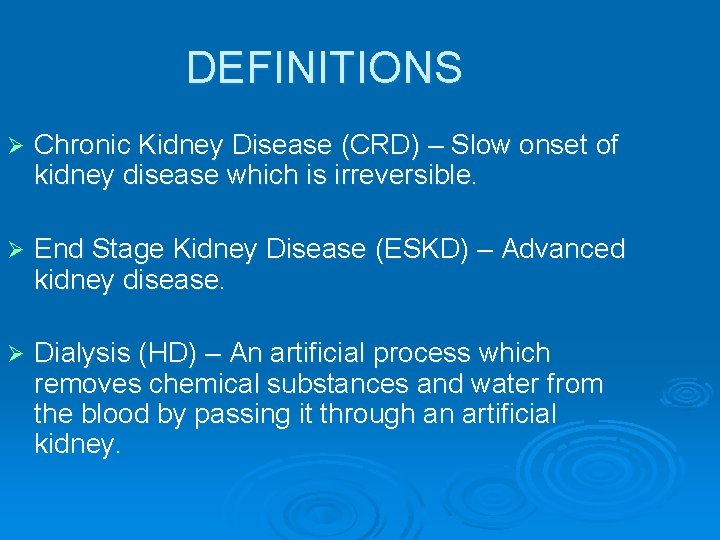 DEFINITIONS

➢ Chronic Kidney Disease (CRD) – Slow onset of kidney disease which is irreversible.

➢ End Stage Kidney Disease (ESKD) – Advanced kidney disease.

➢ Dialysis (HD) – An artificial process which removes chemical substances and water from the blood by passing it through an artificial kidney.